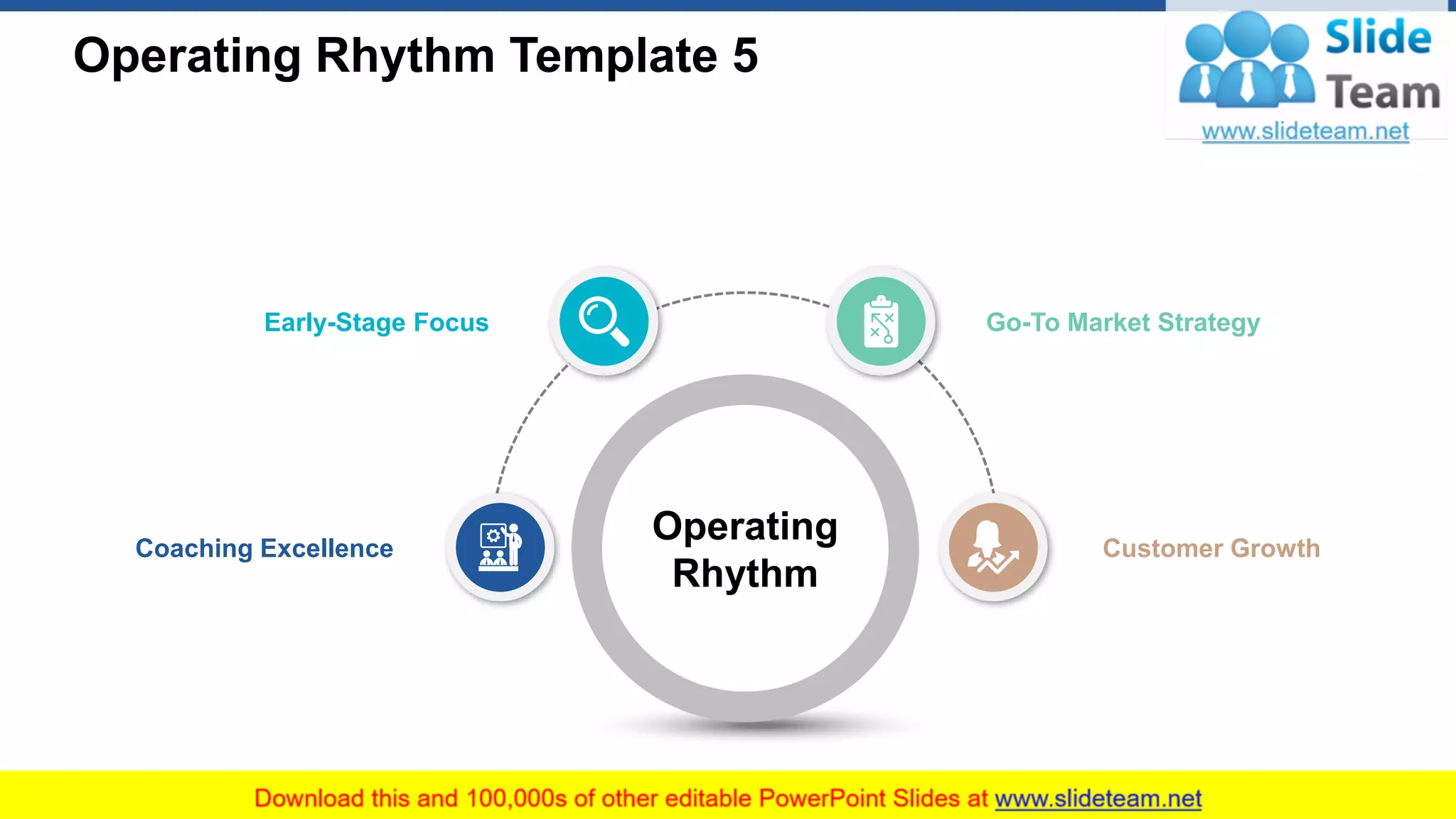 Operating Rhythm Template 5

Slide Team
www.slideteam.net

Early-Stage Focus

Go-To Market Strategy

Coaching Excellence

Operating Rhythm

Customer Growth

Download this and 100,000s of other editable PowerPoint Slides at www.slideteam.net